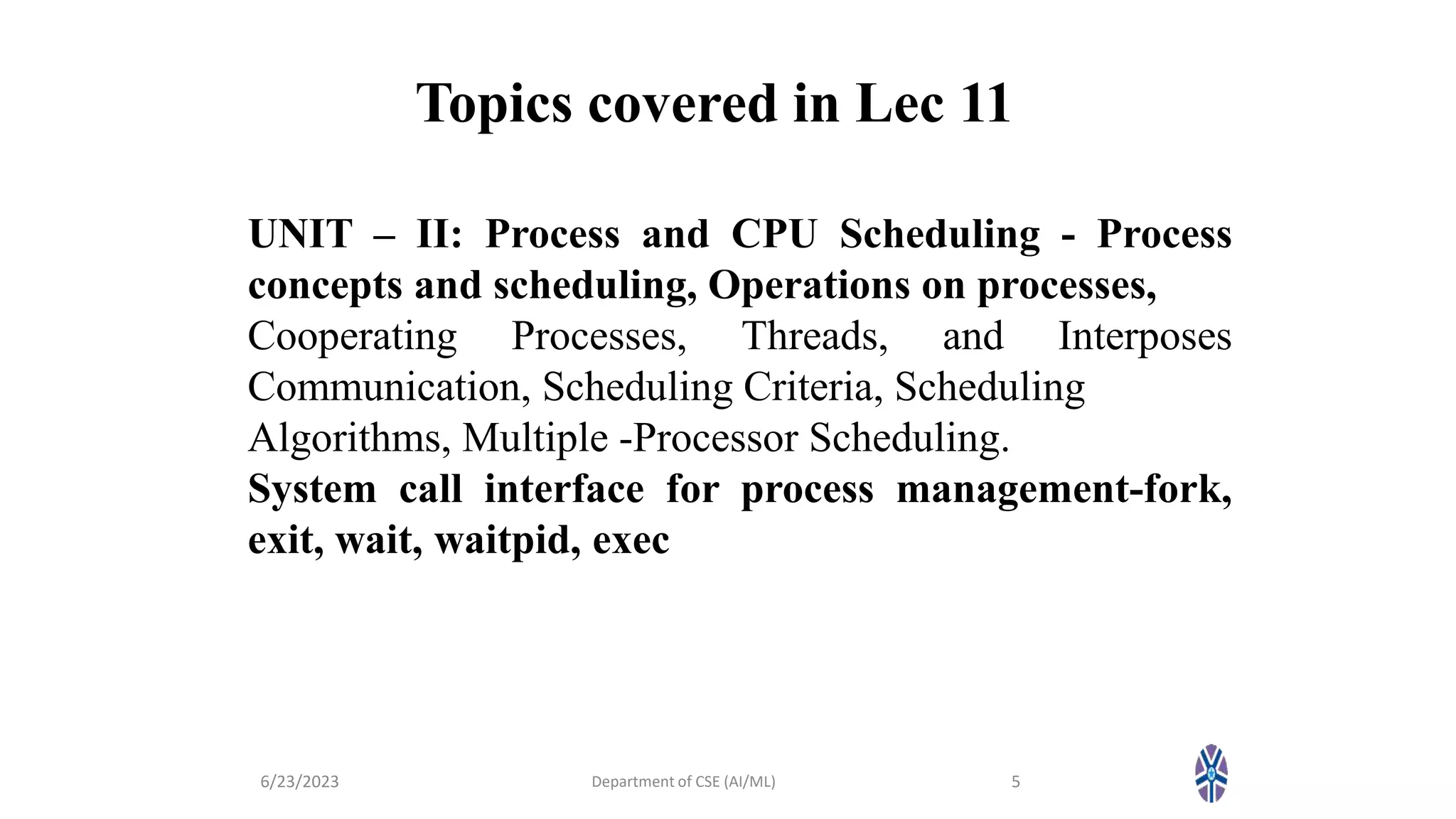 Topics covered in Lec 11

UNIT – II: Process and CPU Scheduling - Process concepts and scheduling, Operations on processes, Cooperating Processes, Threads, and Interposes Communication, Scheduling Criteria, Scheduling Algorithms, Multiple -Processor Scheduling.
System call interface for process management-fork, exit, wait, waitpid, exec

6/23/2023 Department of CSE (AI/ML) 5